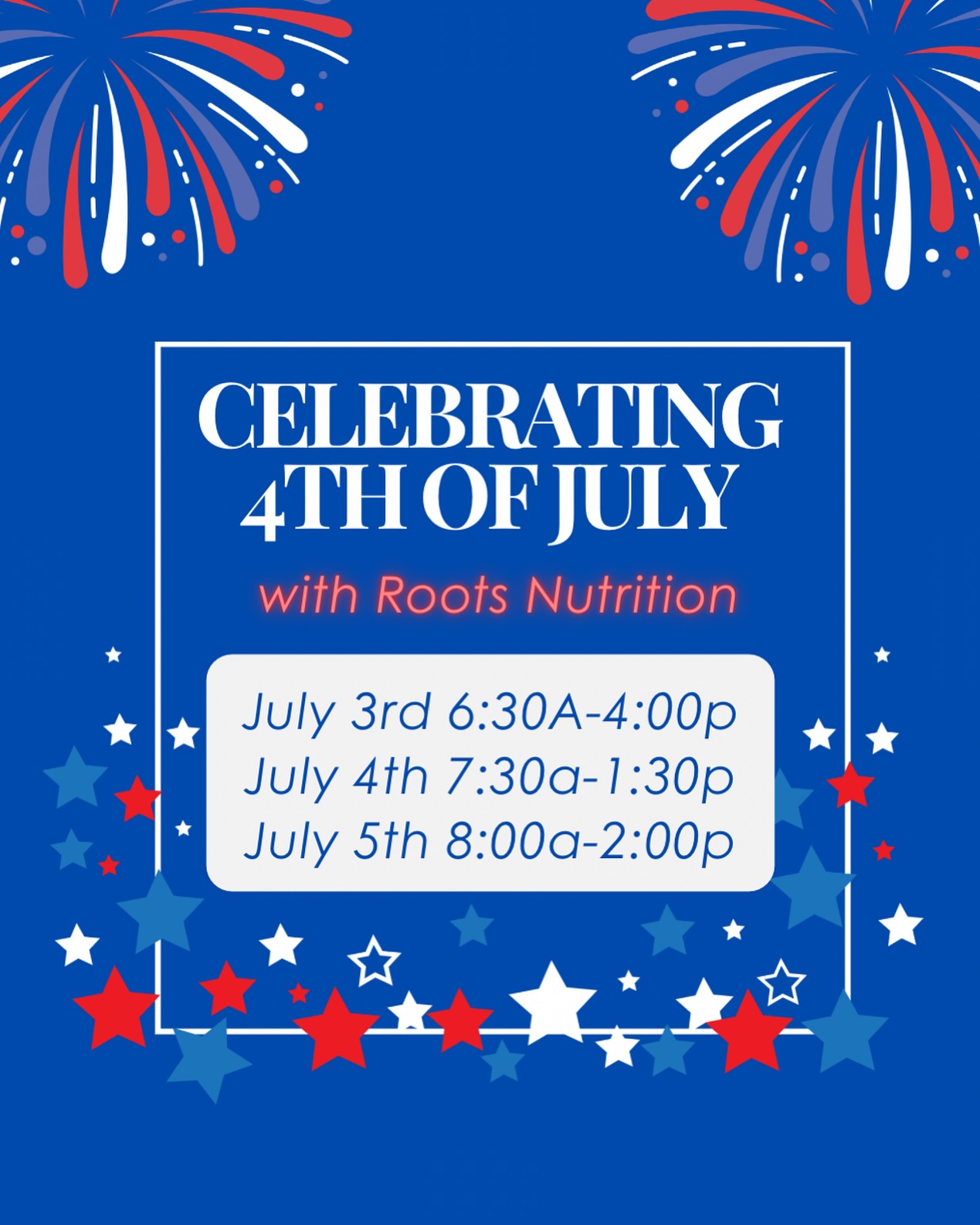 CELEBRATING 4TH OF JULY

with Roots Nutrition

July 3rd 6:30A-4:00p
July 4th 7:30a-1:30p
July 5th 8:00a-2:00p